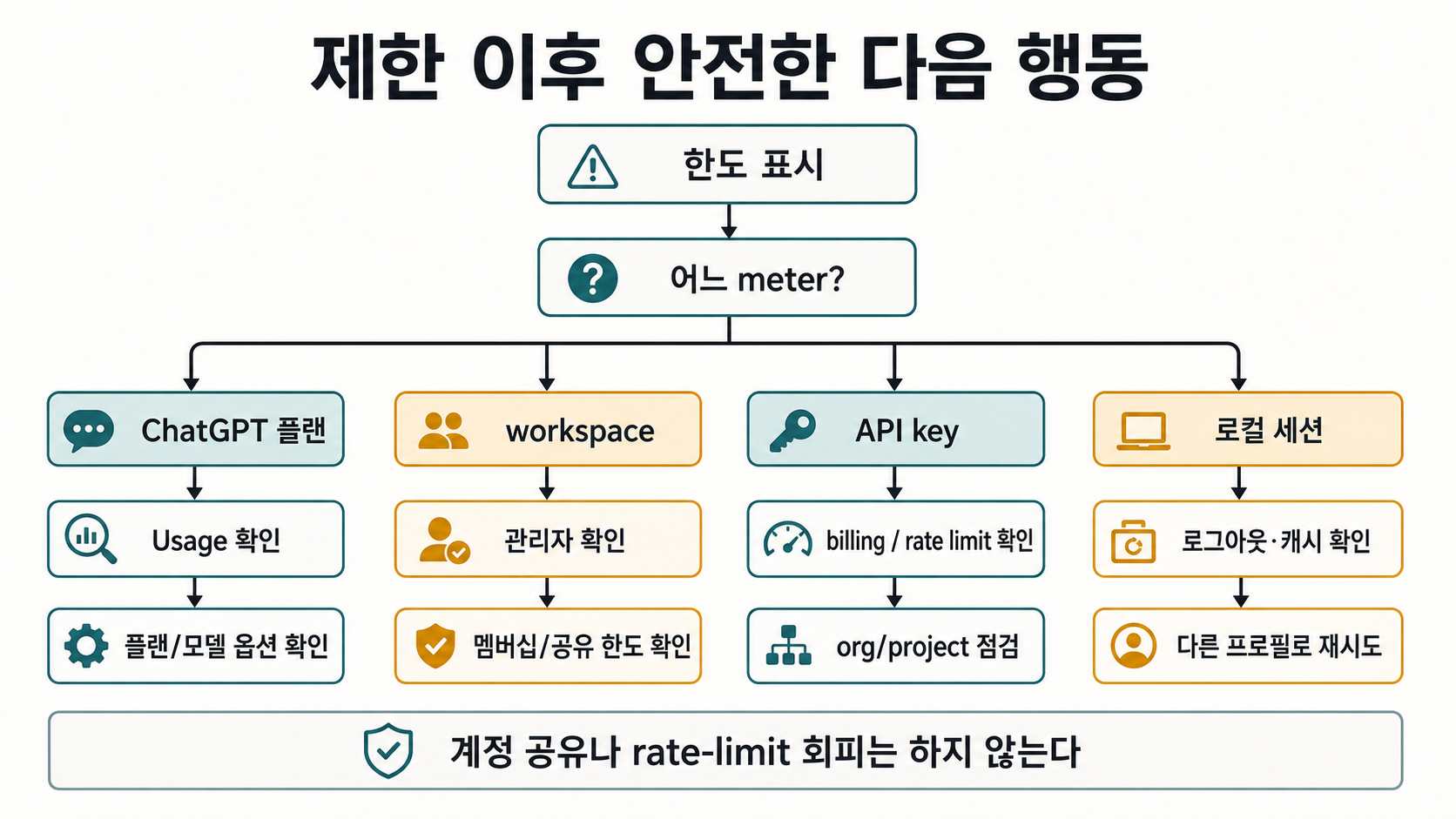 제한 이후 안전한 다음 행동

한도 표시

어느 meter?

ChatGPT 플랜

Usage 확인

플랜/모델 옵션 확인

workspace

관리자 확인

멤버십/공유 한도 확인

API key

billing / rate limit 확인

org/project 점검

로컬 세션

로그아웃·캐시 확인

다른 프로필로 재시도

계정 공유나 rate-limit 회피는 하지 않는다